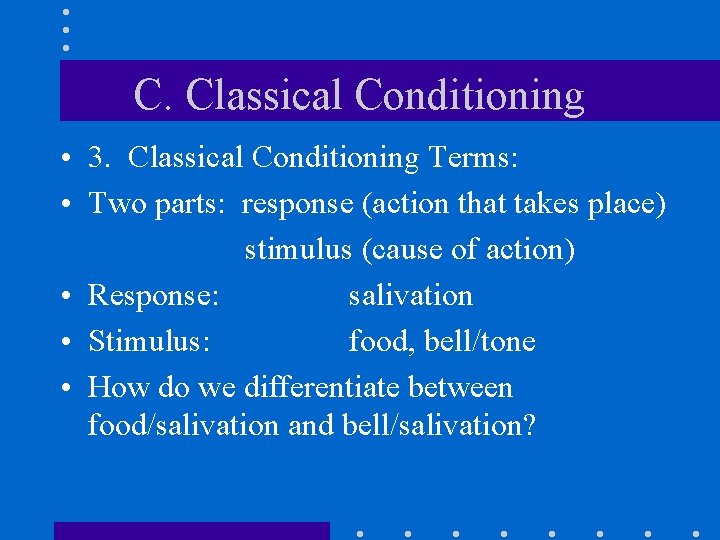 C. Classical Conditioning

• 3. Classical Conditioning Terms:

• Two parts: response (action that takes place)
stimulus (cause of action)

• Response: salivation

• Stimulus: food, bell/tone

• How do we differentiate between food/salivation and bell/salivation?